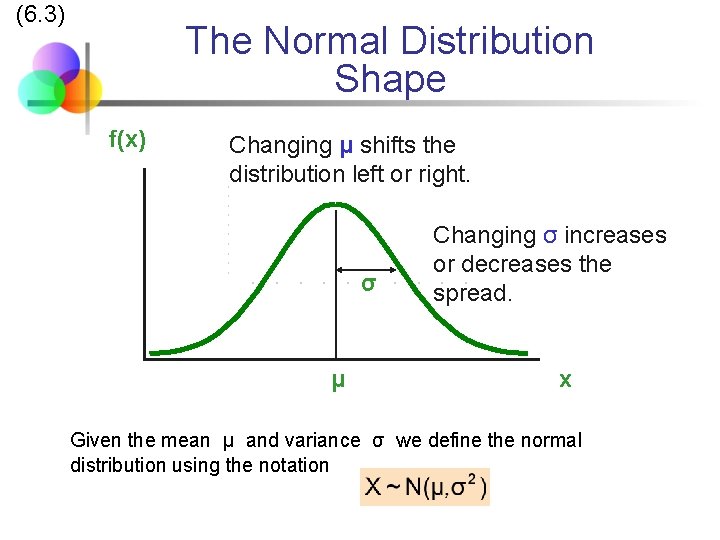 (6.3)

The Normal Distribution Shape

f(x)

Changing μ shifts the distribution left or right.

Changing σ increases or decreases the spread.

σ

μ

x

Given the mean μ and variance σ we define the normal distribution using the notation

$X \sim N(\mu, \sigma^2)$